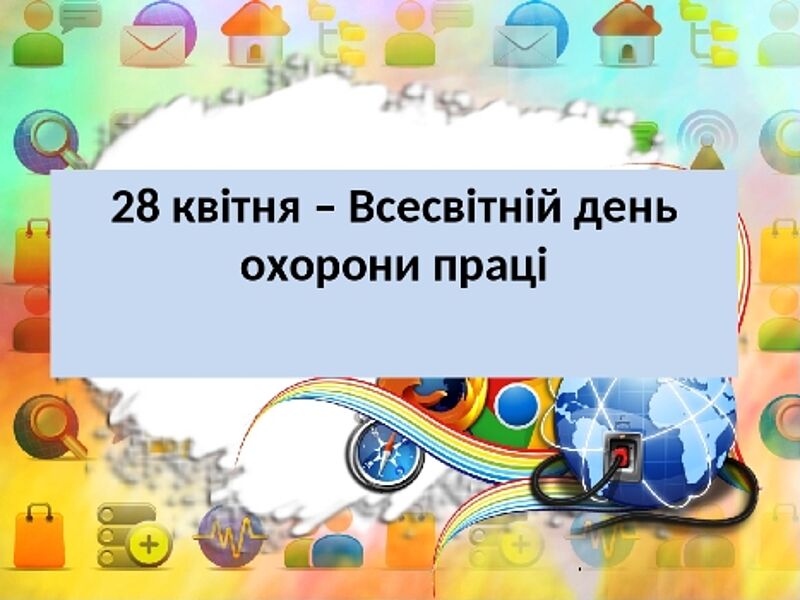 28 квітня – Всесвітній день охорони праці